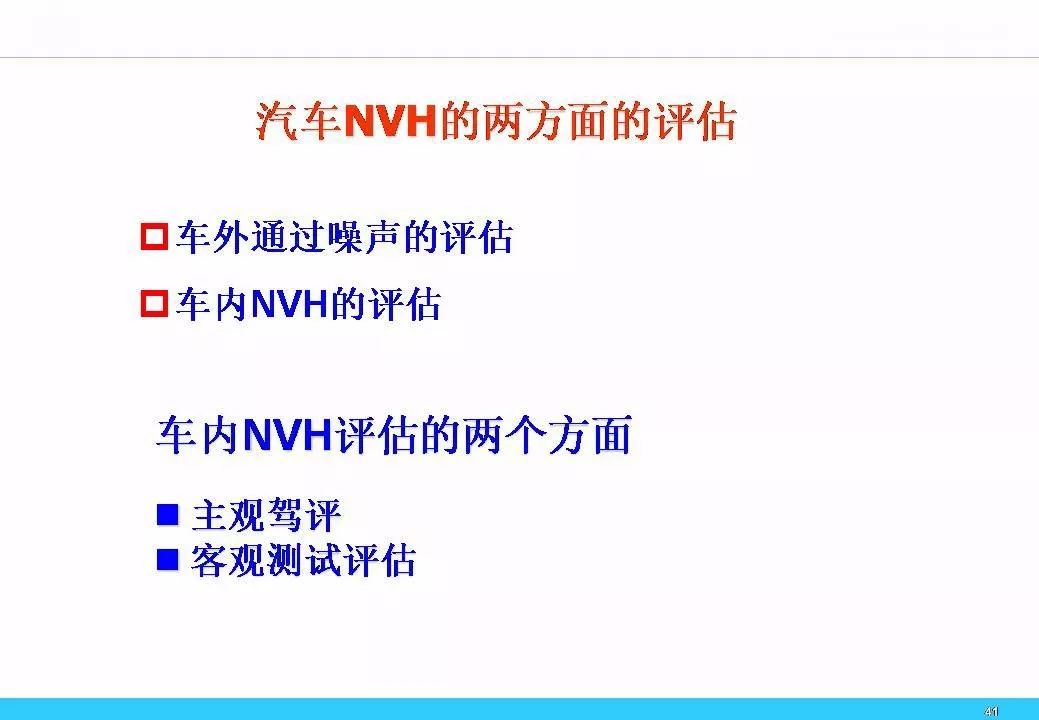 汽车NVH的两方面的评估

车外通过噪声的评估

车内NVH的评估

车内NVH评估的两个方面

主观驾评

客观测试评估

41